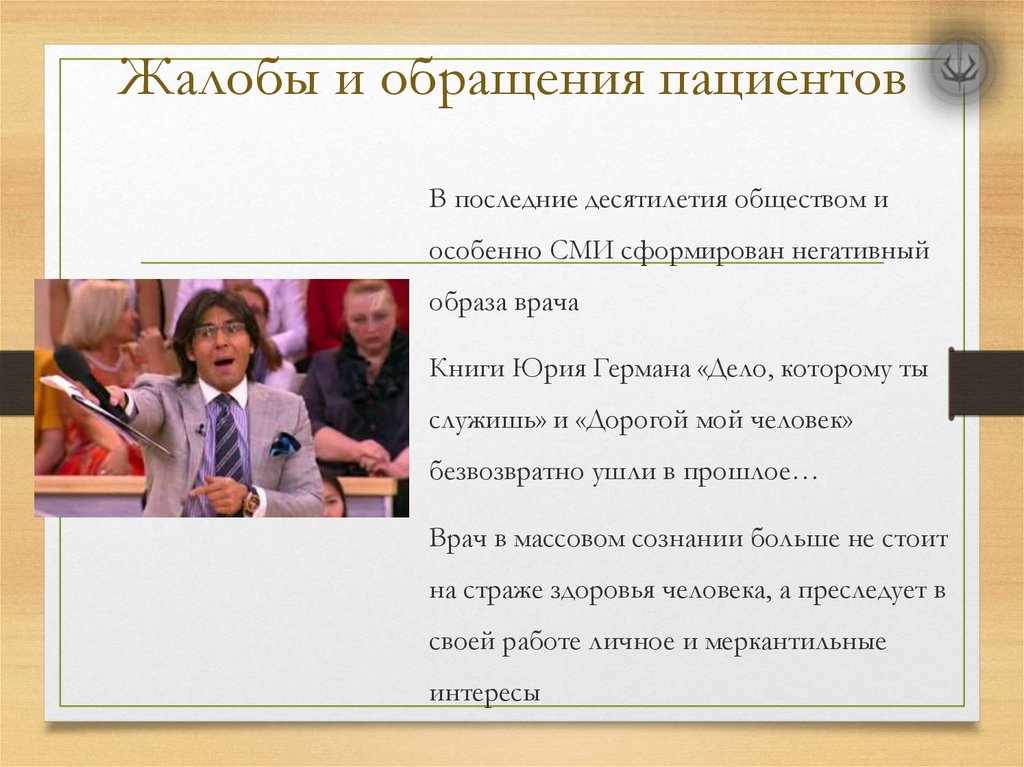 Жалобы и обращения пациентов

В последние десятилетия обществом и особенно СМИ сформирован негативный образа врача

Книги Юрия Германа «Дело, которому ты служишь» и «Дорогой мой человек» безвозвратно ушли в прошлое…

Врач в массовом сознании больше не стоит на страже здоровья человека, а преследует в своей работе личное и меркантильные интересы